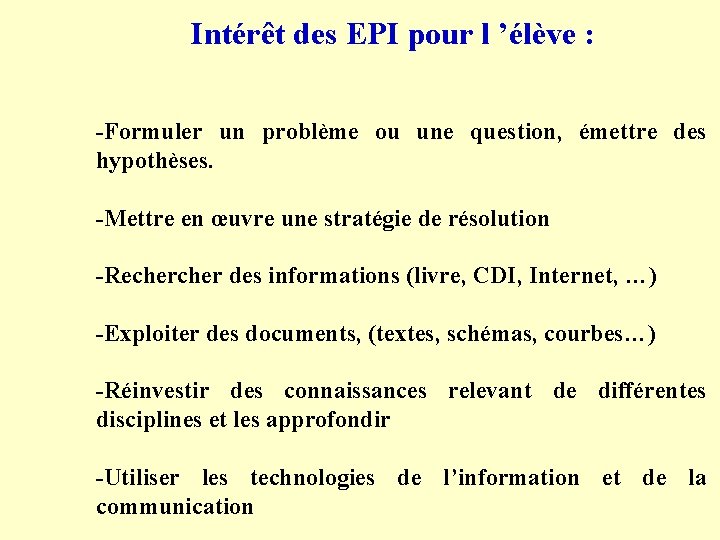 Intérêt des EPI pour l ’élève :

-Formuler un problème ou une question, émettre des hypothèses.

-Mettre en œuvre une stratégie de résolution

-Rechercher des informations (livre, CDI, Internet, …)

-Exploiter des documents, (textes, schémas, courbes…)

-Réinvestir des connaissances relevant de différentes disciplines et les approfondir

-Utiliser les technologies de l’information et de la communication